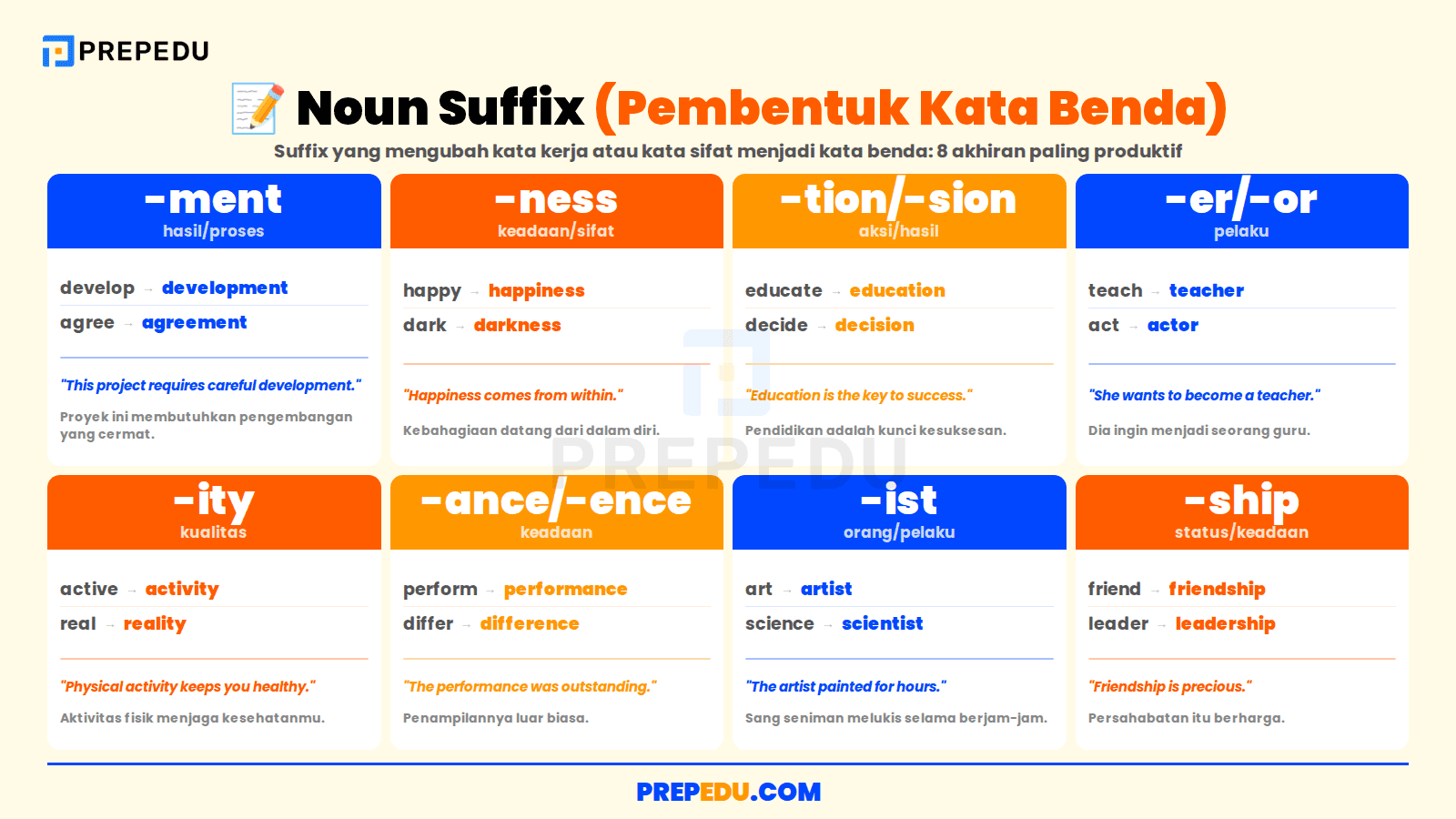 PREPEDU

Noun Suffix (Pembentuk Kata Benda)

Suffix yang mengubah kata kerja atau kata sifat menjadi kata benda: 8 akhiran paling produktif

-ment
hasil/proses

develop → development
agree → agreement

"This project requires careful development."

Proyek ini membutuhkan pengembangan yang cermat.

-ness
keadaan/sifat

happy → happiness
dark → darkness

"Happiness comes from within."

Kebahagiaan datang dari dalam diri.

-tion/-sion
aksi/hasil

educate → education
decide → decision

"Education is the key to success."

Pendidikan adalah kunci kesuksesan.

-er/-or
pelaku

teach → teacher
act → actor

"She wants to become a teacher."

Dia ingin menjadi seorang guru.

-ity
kualitas

active → activity
real → reality

"Physical activity keeps you healthy."

Aktivitas fisik menjaga kesehatanmu.

-ance/-ence
keadaan

perform → performance
differ → difference

"The performance was outstanding."

Penampilannya luar biasa.

-ist
orang/pelaku

art → artist
science → scientist

"The artist painted for hours."

Sang seniman melukis selama berjam-jam.

-ship
status/keadaan

friend → friendship
leader → leadership

"Friendship is precious."

Persahabatan itu berharga.

PREPEDU

PREPEDU.COM